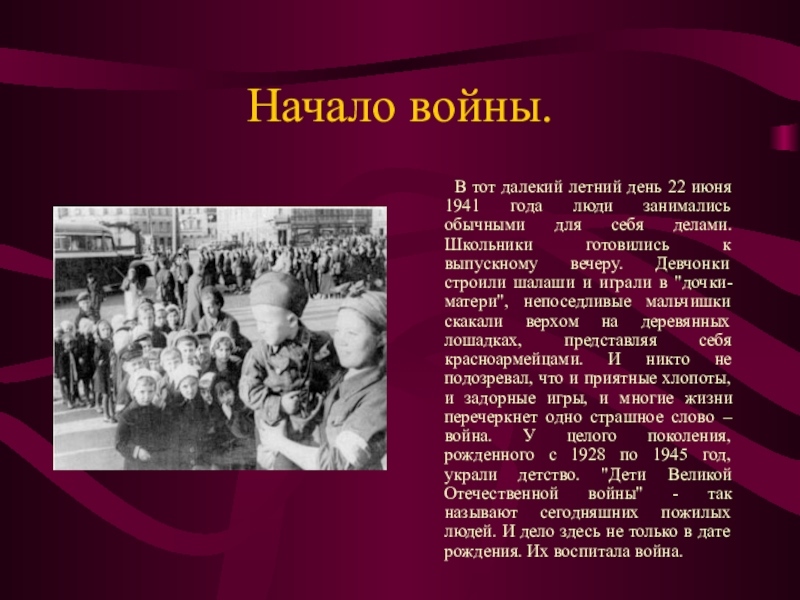 Начало войны.

В тот далекий летний день 22 июня 1941 года люди занимались обычными для себя делами. Школьники готовились к выпускному вечеру. Девчонки строили шалаши и играли в "дочки-матери", непоседливые мальчишки скакали верхом на деревянных лошадках, представляя себя красноармейцами. И никто не подозревал, что и приятные хлопоты, и задорные игры, и многие жизни перечеркнет одно страшное слово – война. У целого поколения, рожденного с 1928 по 1945 год, украли детство. "Дети Великой Отечественной войны" - так называют сегодняшних пожилых людей. И дело здесь не только в дате рождения. Их воспитала война.